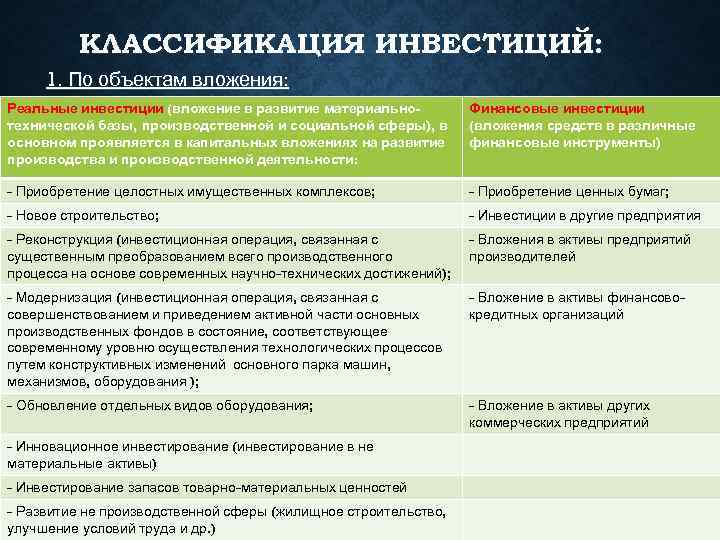 КЛАССИФИКАЦИЯ ИНВЕСТИЦИЙ:

1. По объектам вложения:

| Реальные инвестиции (вложение в развитие материально-технической базы, производственной и социальной сферы), в основном проявляется в капитальных вложениях на развитие производства и производственной деятельности: | Финансовые инвестиции (вложения средств в различные финансовые инструменты) |
|---|---|
| – Приобретение целостных имущественных комплексов; | – Приобретение ценных бумаг; |
| – Новое строительство; | – Инвестиции в другие предприятия |
| – Реконструкция (инвестиционная операция, связанная с существенным преобразованием всего производственного процесса на основе современных научно-технических достижений); | – Вложения в активы предприятий производителей |
| – Модернизация (инвестиционная операция, связанная с совершенствованием и приведением активной части основных производственных фондов в состояние, соответствующее современному уровню осуществления технологических процессов путем конструктивных изменений основного парка машин, механизмов, оборудования ); | – Вложение в активы финансово-кредитных организаций |
| – Обновление отдельных видов оборудования; | – Вложение в активы других коммерческих предприятий |
| – Инновационное инвестирование (инвестирование в не материальные активы) | |
| – Инвестирование запасов товарно-материальных ценностей | |
| – Развитие не производственной сферы (жилищное строительство, улучшение условий труда и др.) | |